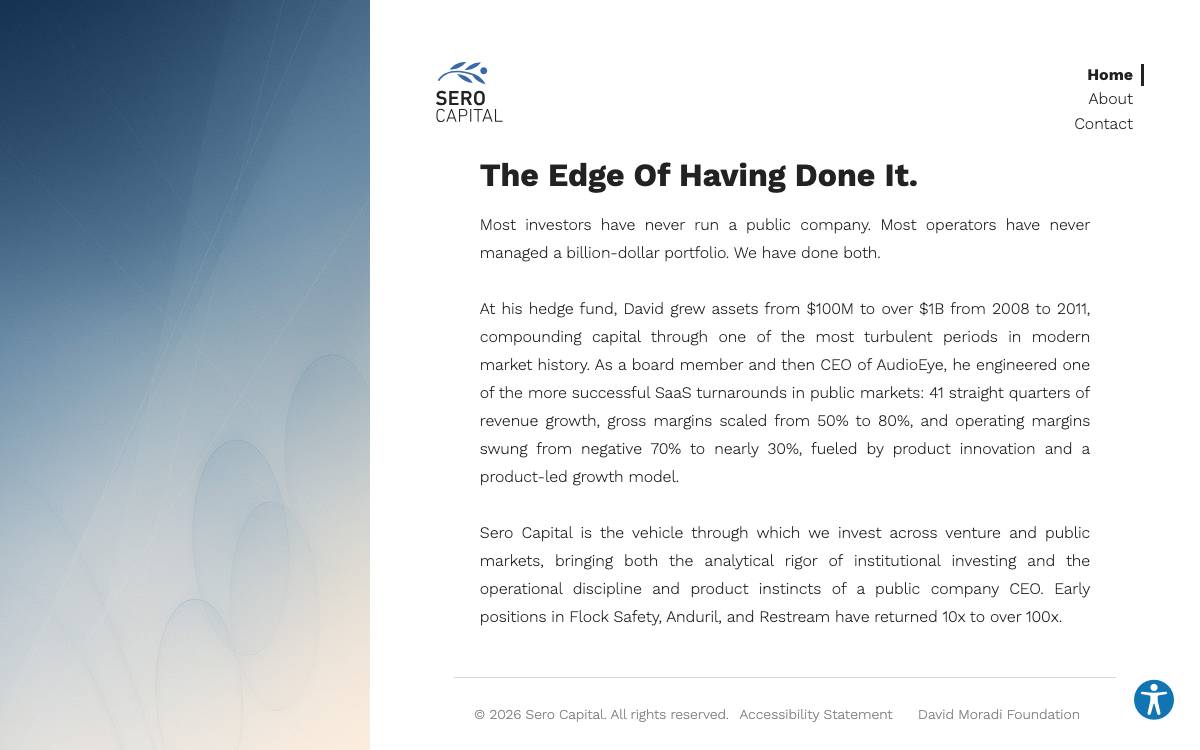 SERO
CAPITAL

Home
About
Contact

The Edge Of Having Done It.

Most investors have never run a public company. Most operators have never managed a billion-dollar portfolio. We have done both.

At his hedge fund, David grew assets from \$100M to over \$1B from 2008 to 2011, compounding capital through one of the most turbulent periods in modern market history. As a board member and then CEO of AudioEye, he engineered one of the more successful SaaS turnarounds in public markets: 41 straight quarters of revenue growth, gross margins scaled from 50% to 80%, and operating margins swung from negative 70% to nearly 30%, fueled by product innovation and a product-led growth model.

Sero Capital is the vehicle through which we invest across venture and public markets, bringing both the analytical rigor of institutional investing and the operational discipline and product instincts of a public company CEO. Early positions in Flock Safety, Anduril, and Restream have returned 10x to over 100x.

© 2026 Sero Capital. All rights reserved. Accessibility Statement David Moradi Foundation